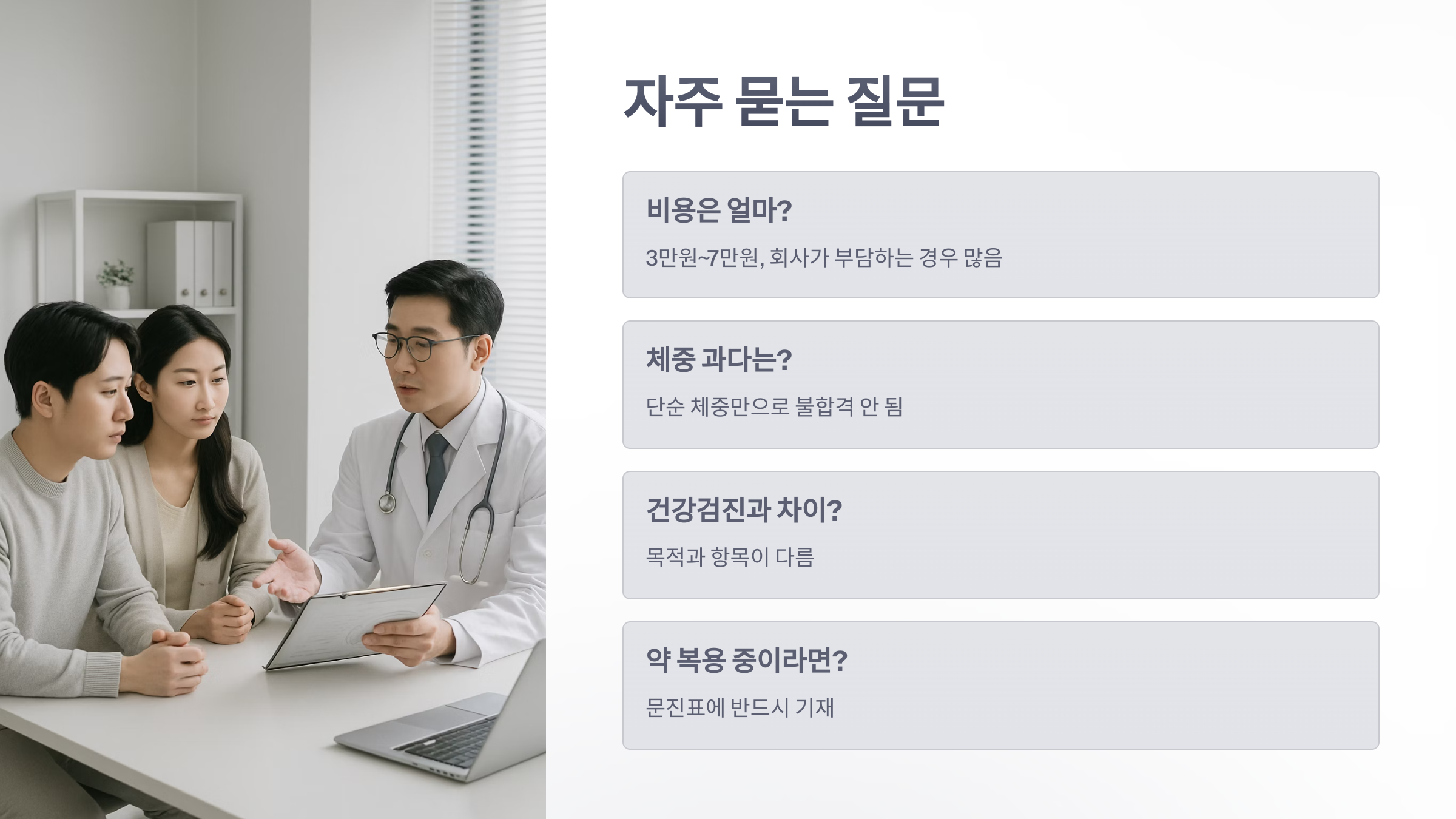 자주 묻는 질문

비용은 얼마?

3만원~7만원, 회사가 부담하는 경우 많음

체중 과다는?

단순 체중만으로 불합격 안 됨

건강검진과 차이?

목적과 항목이 다름

약 복용 중이라면?

문진표에 반드시 기재